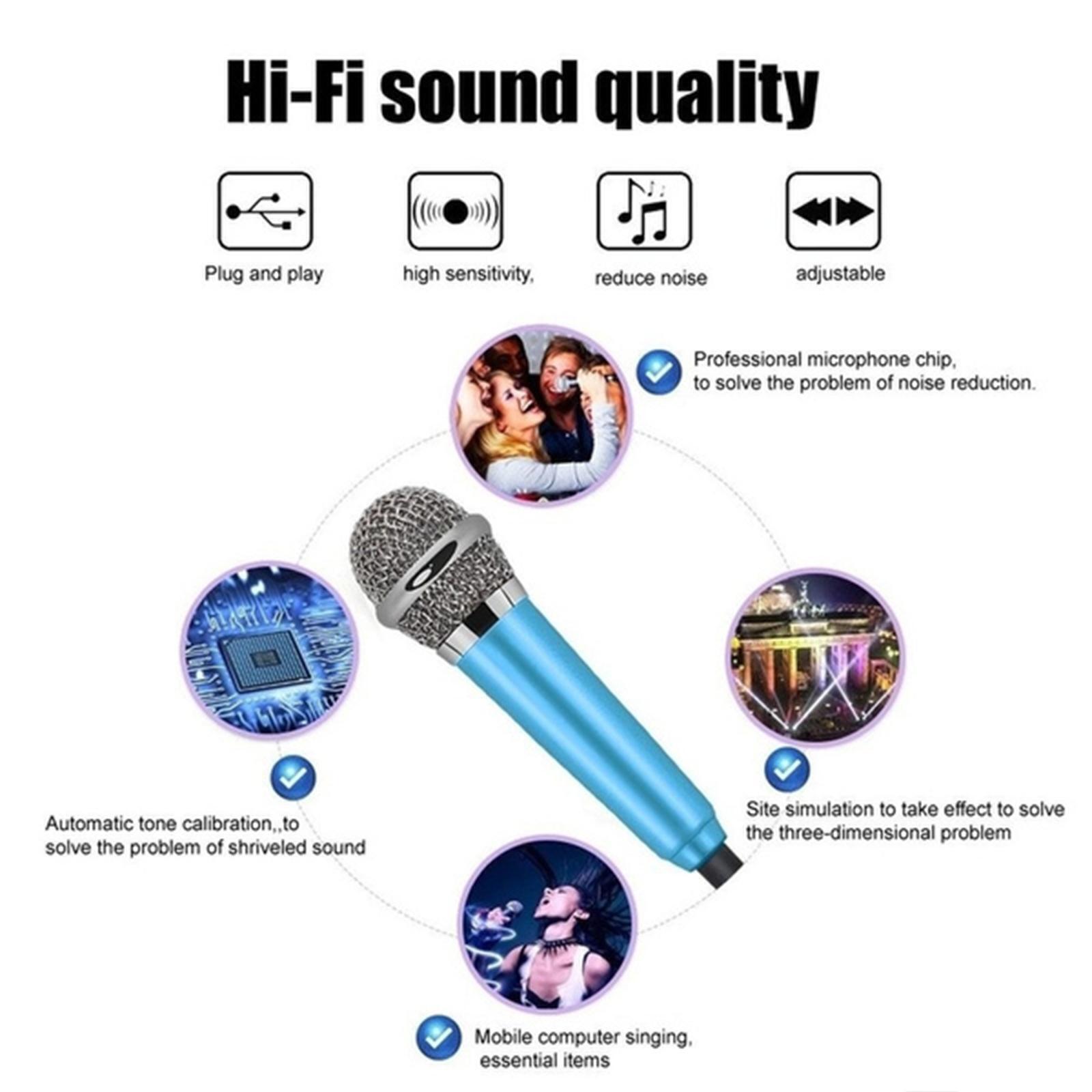 Hi-Fi sound quality

Plug and play

high sensitivity,

reduce noise

adjustable

Professional microphone chip, to solve the problem of noise reduction.

Automatic tone calibration,,to solve the problem of shriveled sound

Site simulation to take effect to solve the three-dimensional problem

Mobile computer singing, essential items